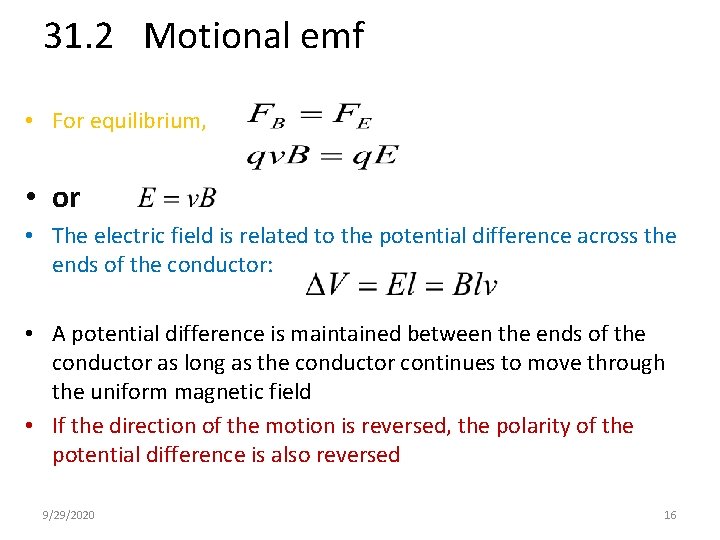 31.2 Motional emf

• For equilibrium, $F_B = F_E$

$qvB = qE$

• or $E = vB$

• The electric field is related to the potential difference across the ends of the conductor: $\Delta V = El = Blv$

• A potential difference is maintained between the ends of the conductor as long as the conductor continues to move through the uniform magnetic field

• If the direction of the motion is reversed, the polarity of the potential difference is also reversed

9/29/2020

16